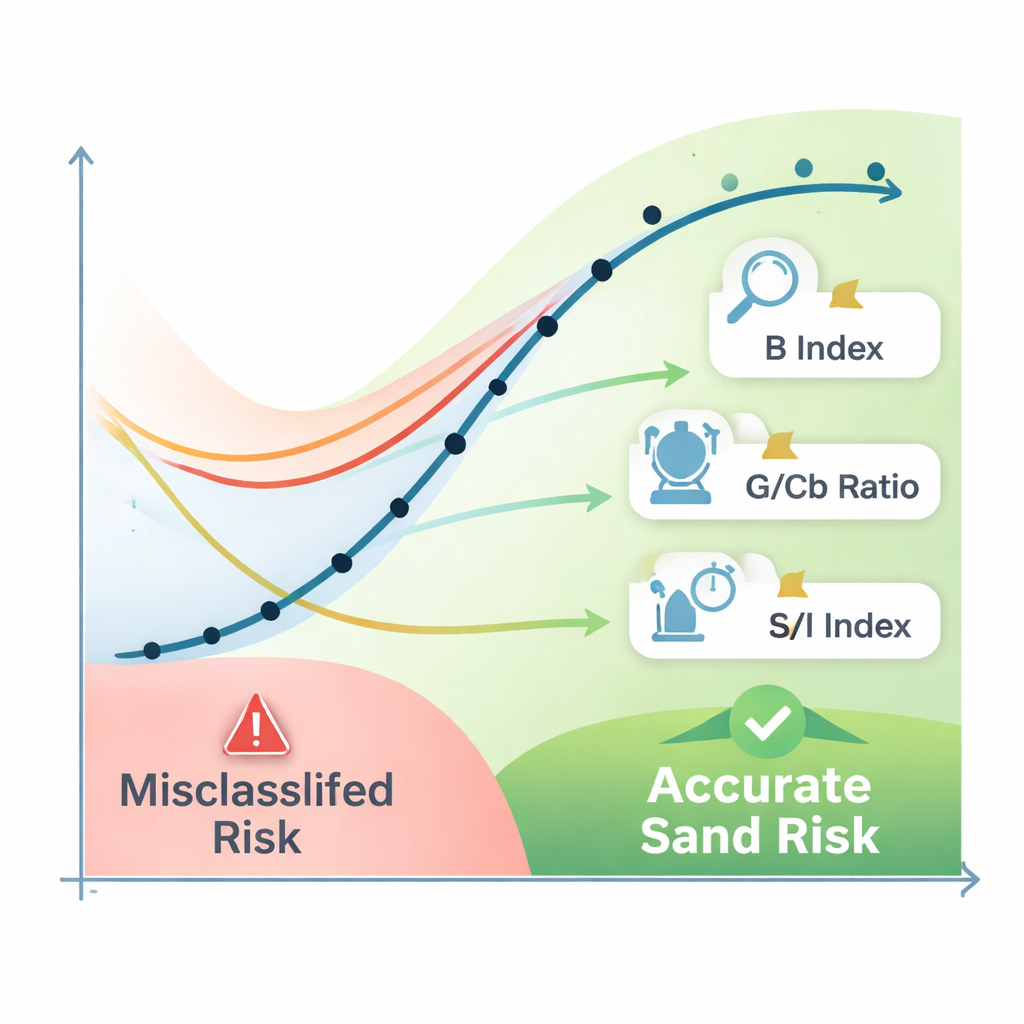 B Index

G/Cb Ratio

S/I Index

Misclasslifed Risk

Accurate Sand Risk